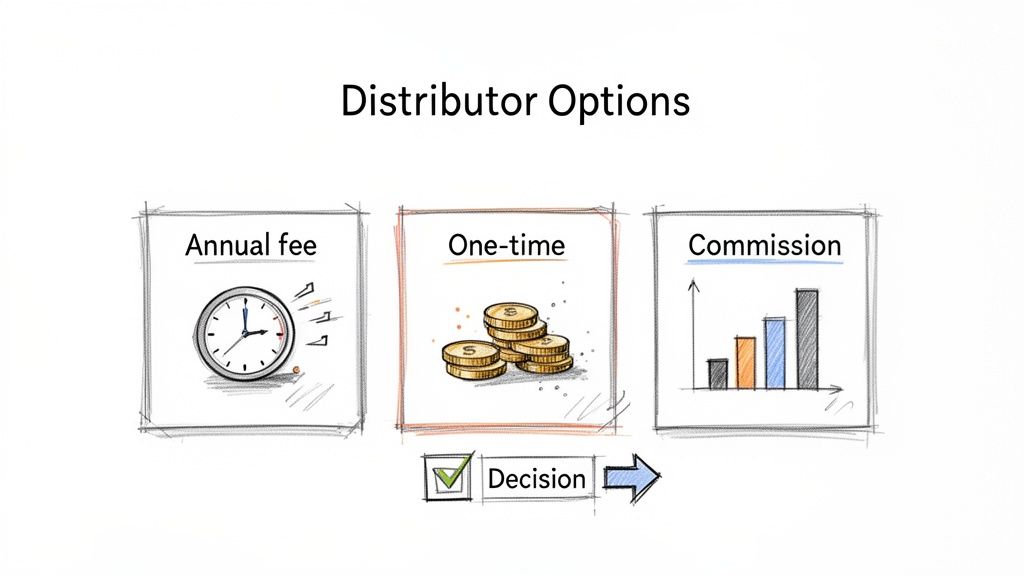 Distributor Options

Annual fee

One-time

Commission

Decision